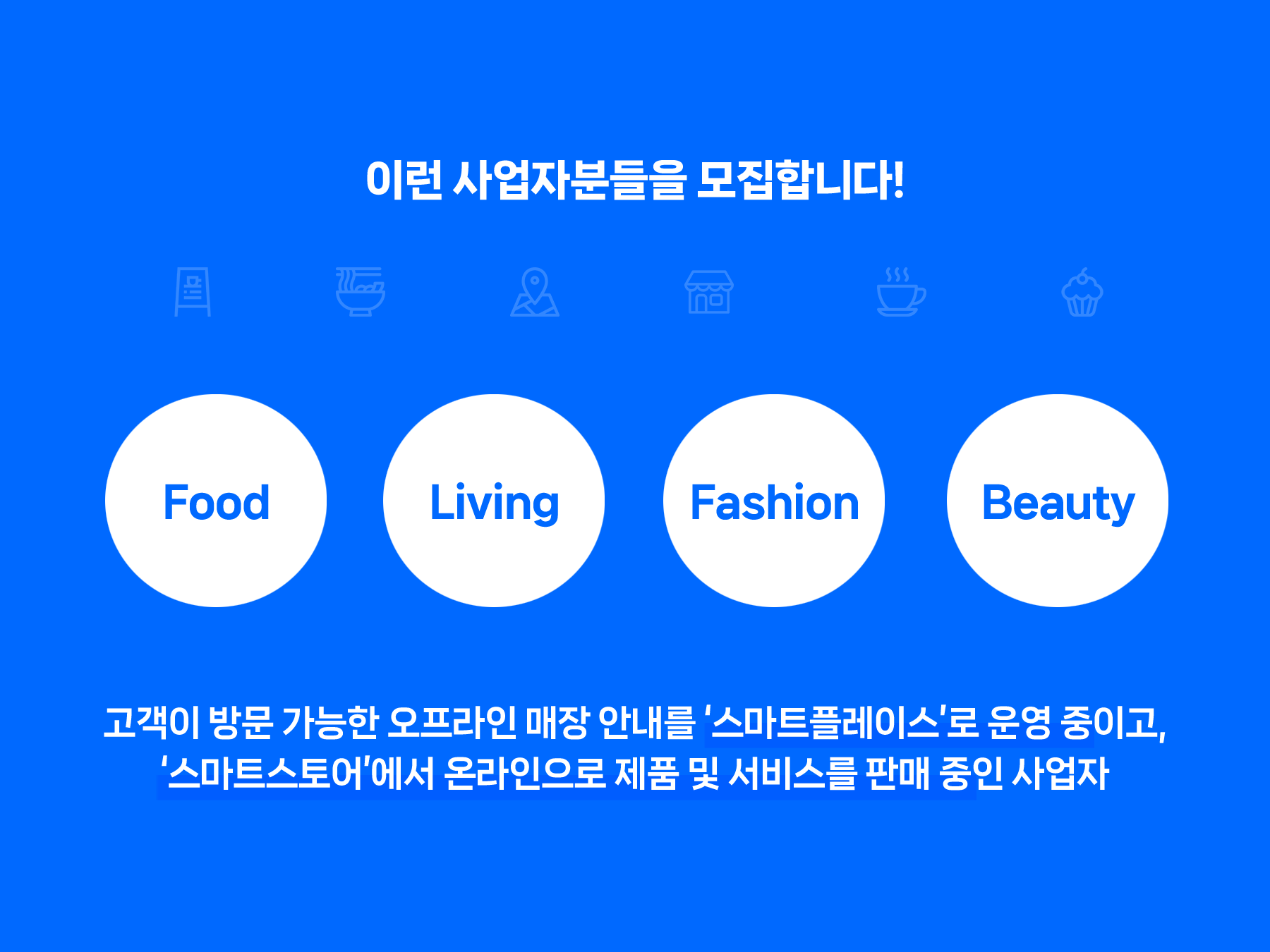 이런 사업자분들을 모집합니다!

Food

Living

Fashion

Beauty

고객이 방문 가능한 오프라인 매장 안내를 '스마트플레이스'로 운영 중이고, '스마트스토어'에서 온라인으로 제품 및 서비스를 판매 중인 사업자